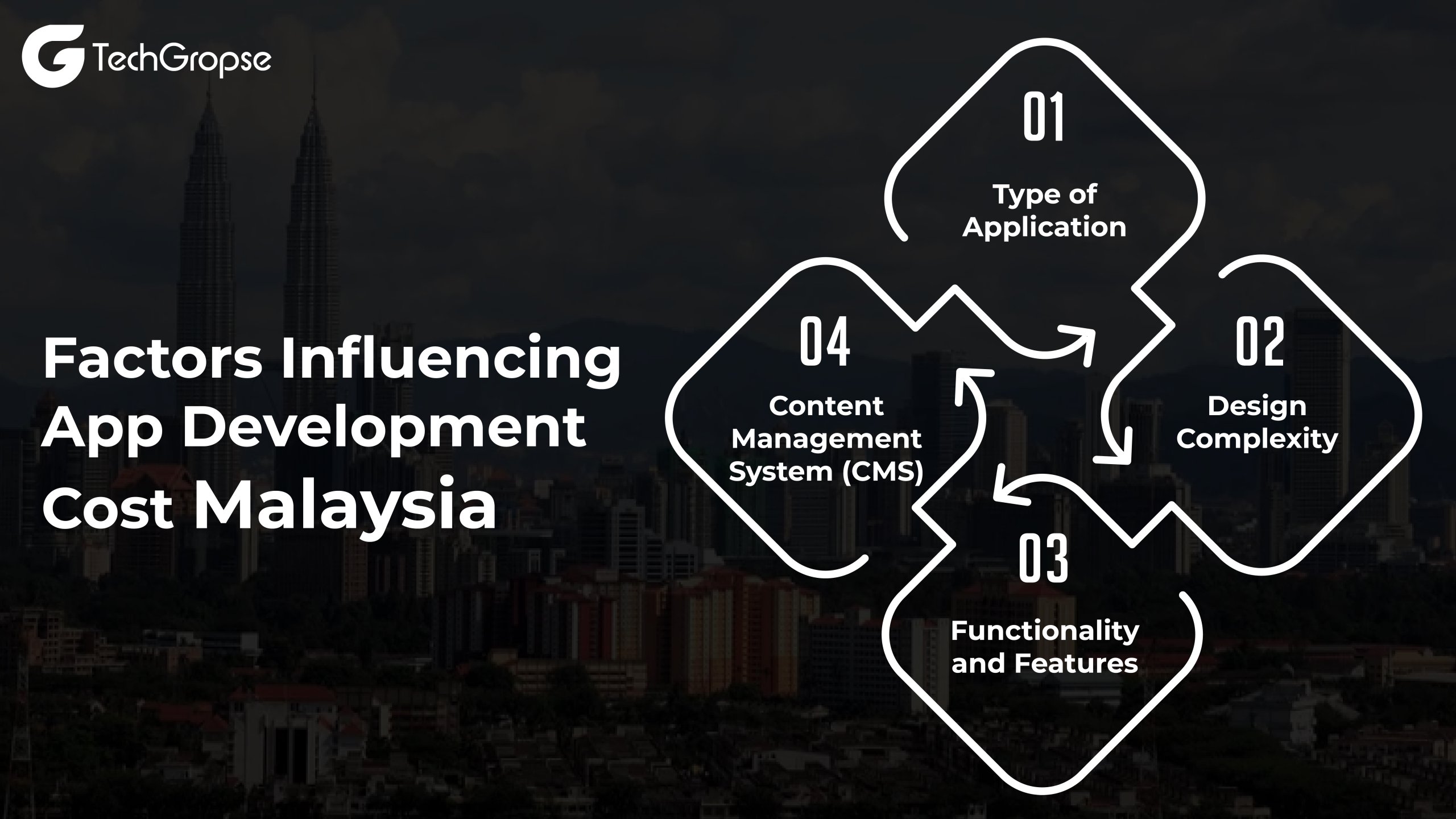 TechGropse

Factors Influencing App Development Cost Malaysia

01
Type of Application

02
Design Complexity

03
Functionality and Features

04
Content Management System (CMS)